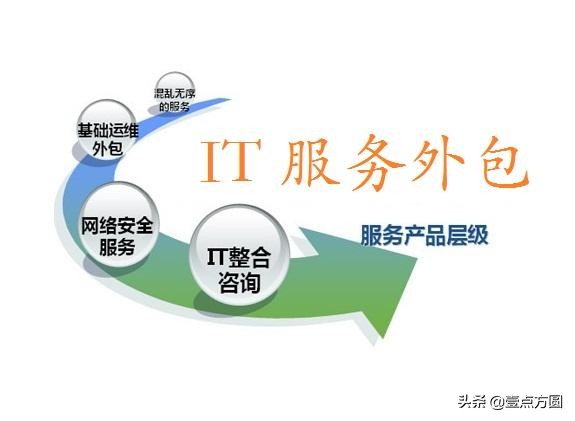 混乱无序的服务

基础运维外包

IT 服务外包

网络安全服务

IT整合咨询

服务产品层级

头条 @壹点方圆